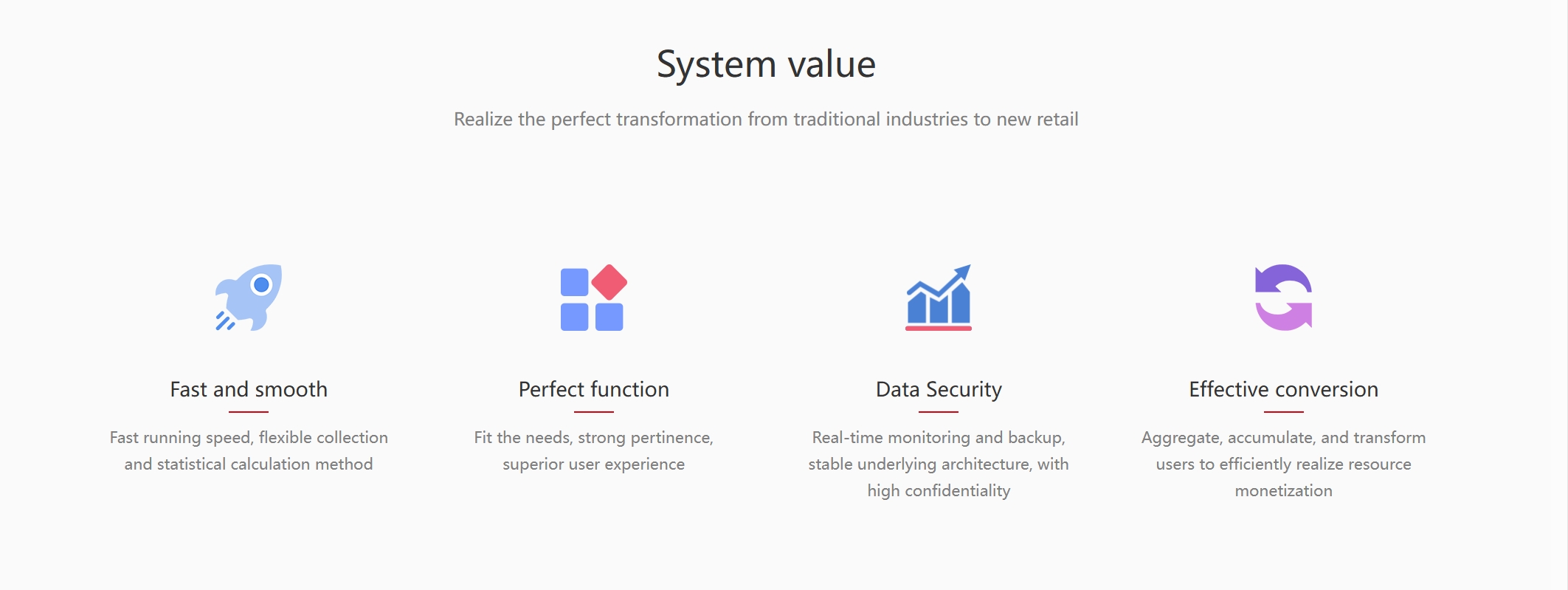 System value

Realize the perfect transformation from traditional industries to new retail

Fast and smooth

Fast running speed, flexible collection and statistical calculation method

Perfect function

Fit the needs, strong pertinence, superior user experience

Data Security

Real-time monitoring and backup, stable underlying architecture, with high confidentiality

Effective conversion

Aggregate, accumulate, and transform users to efficiently realize resource monetization